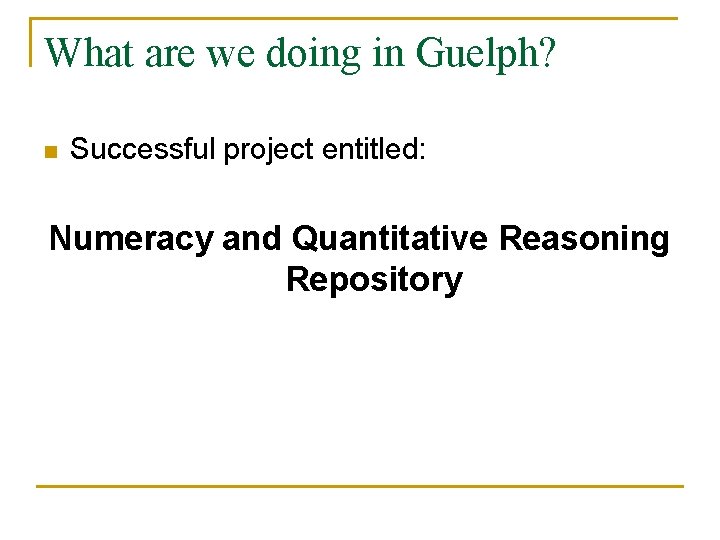 What are we doing in Guelph?

Successful project entitled:

Numeracy and Quantitative Reasoning Repository